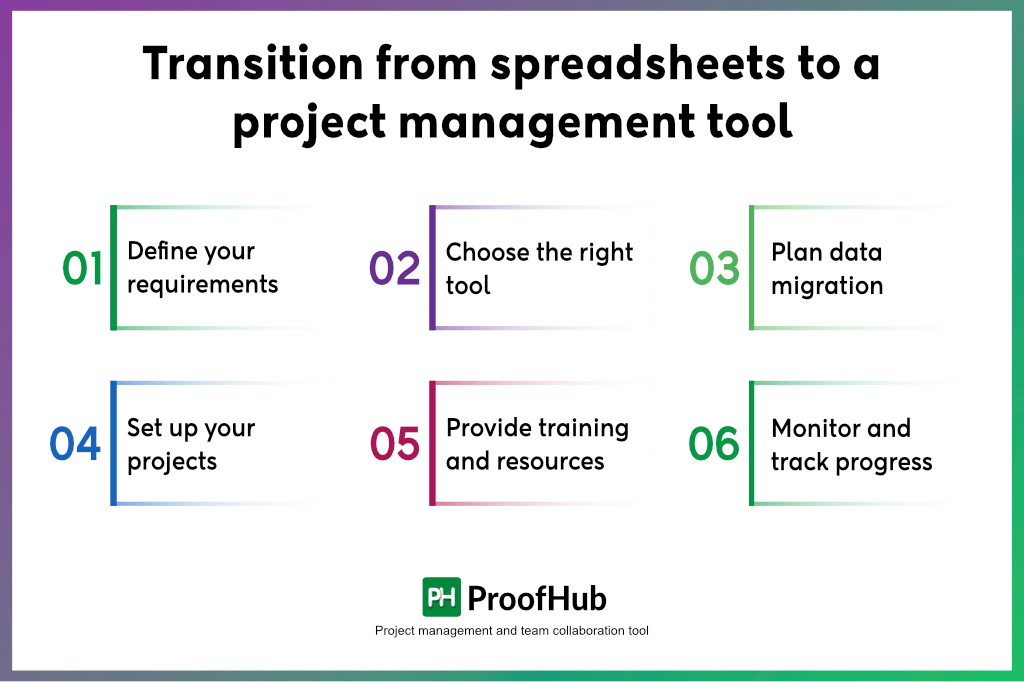 Transition from spreadsheets to a project management tool

01 Define your requirements

02 Choose the right tool

03 Plan data migration

04 Set up your projects

05 Provide training and resources

06 Monitor and track progress

PH ProofHub
Project management and team collaboration tool